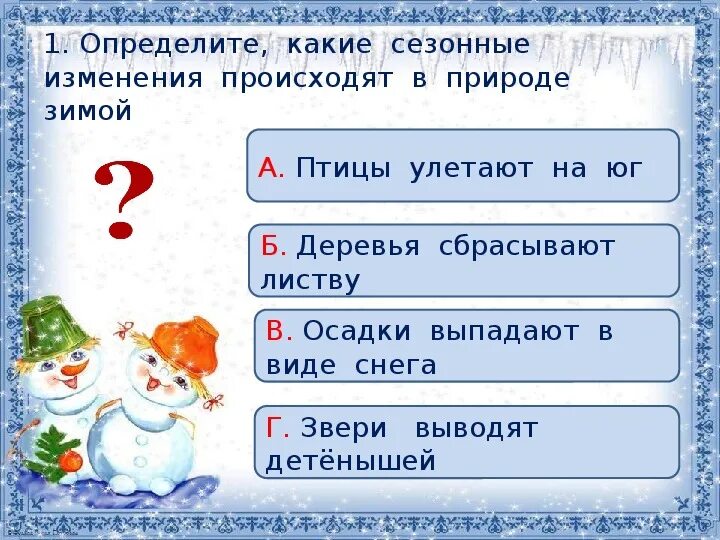 1. Определите, какие сезонные изменения происходят в природе зимой

?

А. Птицы улетают на юг

Б. Деревья сбрасывают листву

В. Осадки выпадают в виде снега

Г. Звери выводят детёнышей